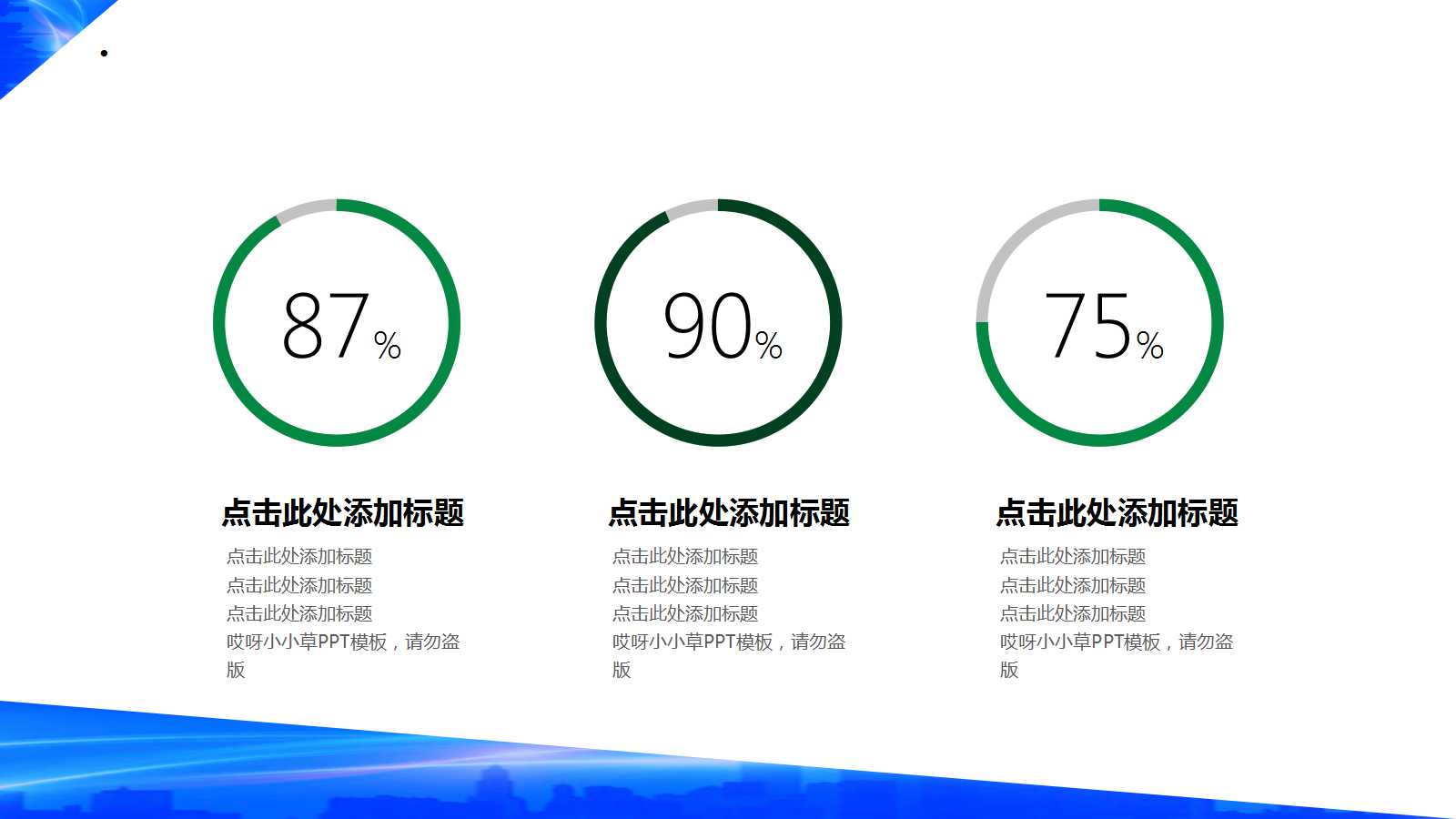 •

87%

点击此处添加标题

点击此处添加标题
点击此处添加标题
点击此处添加标题
哎呀小小草PPT模板，请勿盗版

90%

点击此处添加标题

点击此处添加标题
点击此处添加标题
点击此处添加标题
哎呀小小草PPT模板，请勿盗版

75%

点击此处添加标题

点击此处添加标题
点击此处添加标题
点击此处添加标题
哎呀小小草PPT模板，请勿盗版